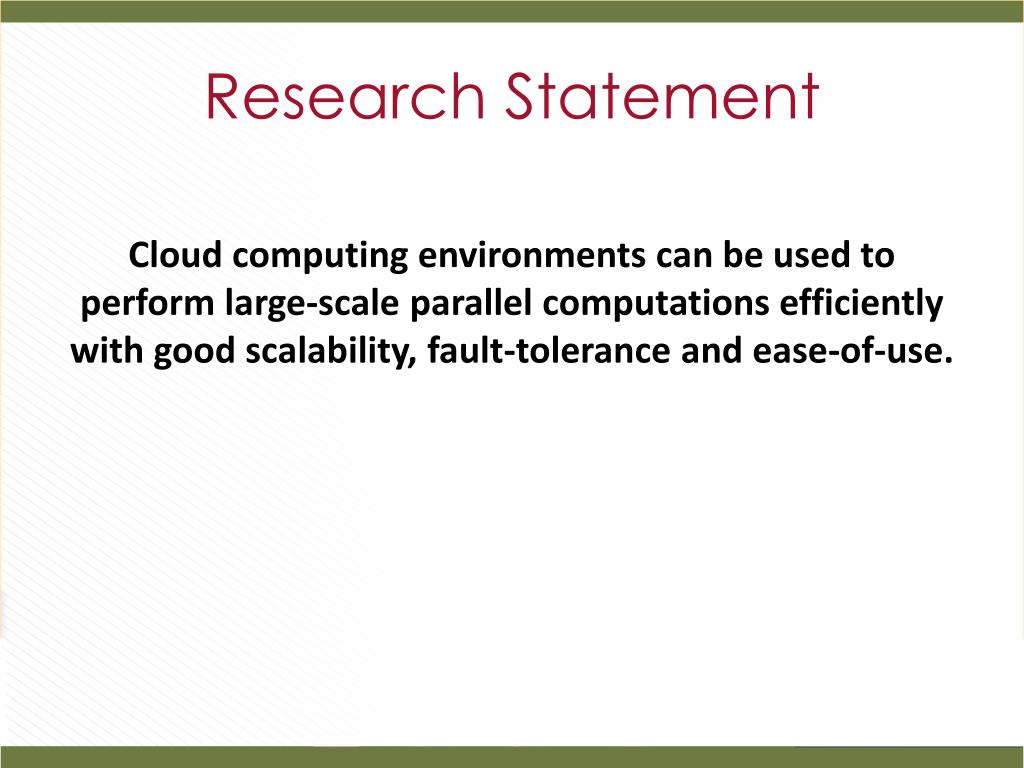 Research Statement

Cloud computing environments can be used to perform large-scale parallel computations efficiently with good scalability, fault-tolerance and ease-of-use.